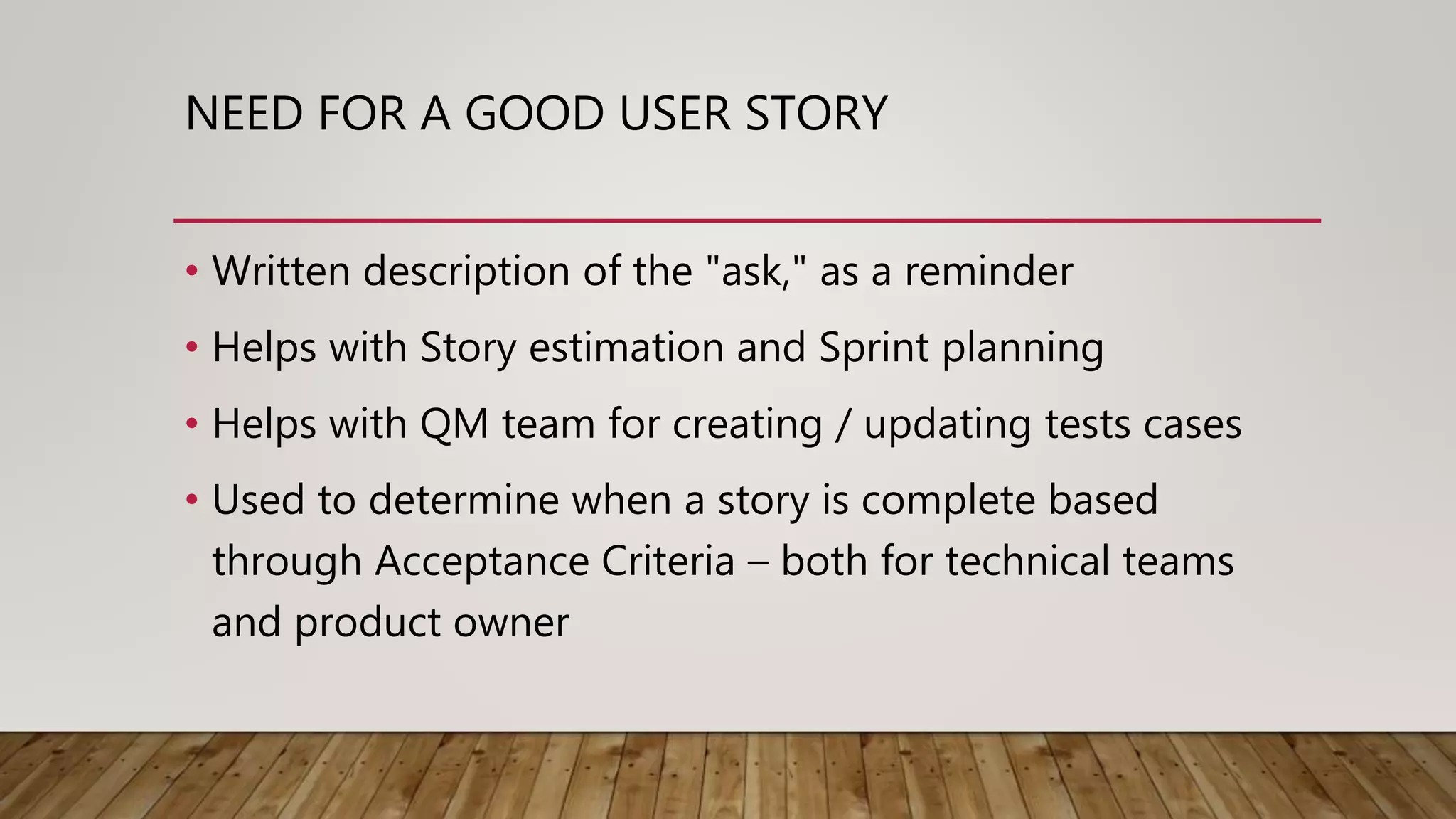 NEED FOR A GOOD USER STORY

• Written description of the "ask," as a reminder
• Helps with Story estimation and Sprint planning
• Helps with QM team for creating / updating tests cases
• Used to determine when a story is complete based through Acceptance Criteria – both for technical teams and product owner